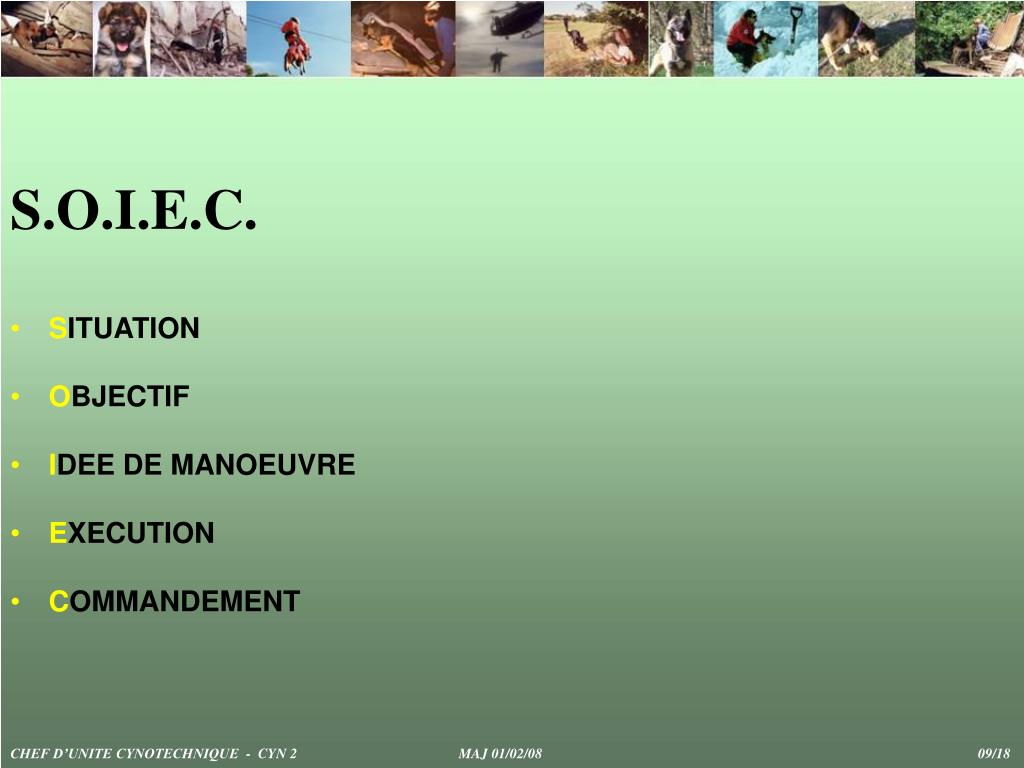 S.O.I.E.C.

• SITUATION

• OBJECTIF

• IDEE DE MANOEUVRE

• EXECUTION

• COMMANDEMENT

CHEF D'UNITE CYNOTECHNIQUE - CYN 2 MAJ 01/02/08 09/18